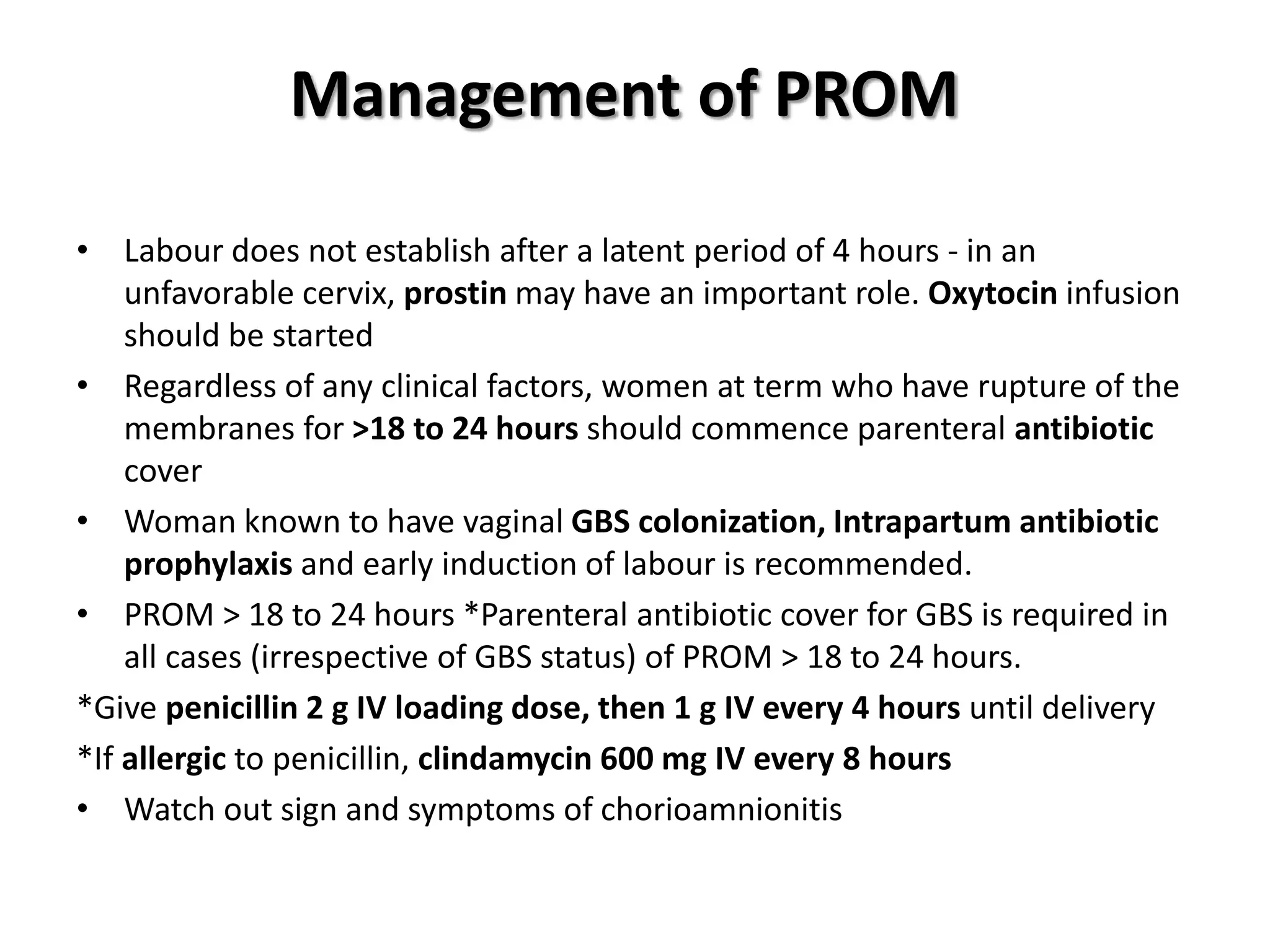 Management of PROM

• Labour does not establish after a latent period of 4 hours - in an unfavorable cervix, prostin may have an important role. Oxytocin infusion should be started

• Regardless of any clinical factors, women at term who have rupture of the membranes for >18 to 24 hours should commence parenteral antibiotic cover

• Woman known to have vaginal GBS colonization, Intrapartum antibiotic prophylaxis and early induction of labour is recommended.

• PROM > 18 to 24 hours *Parenteral antibiotic cover for GBS is required in all cases (irrespective of GBS status) of PROM > 18 to 24 hours.

*Give penicillin 2 g IV loading dose, then 1 g IV every 4 hours until delivery

*If allergic to penicillin, clindamycin 600 mg IV every 8 hours

• Watch out sign and symptoms of chorioamnionitis